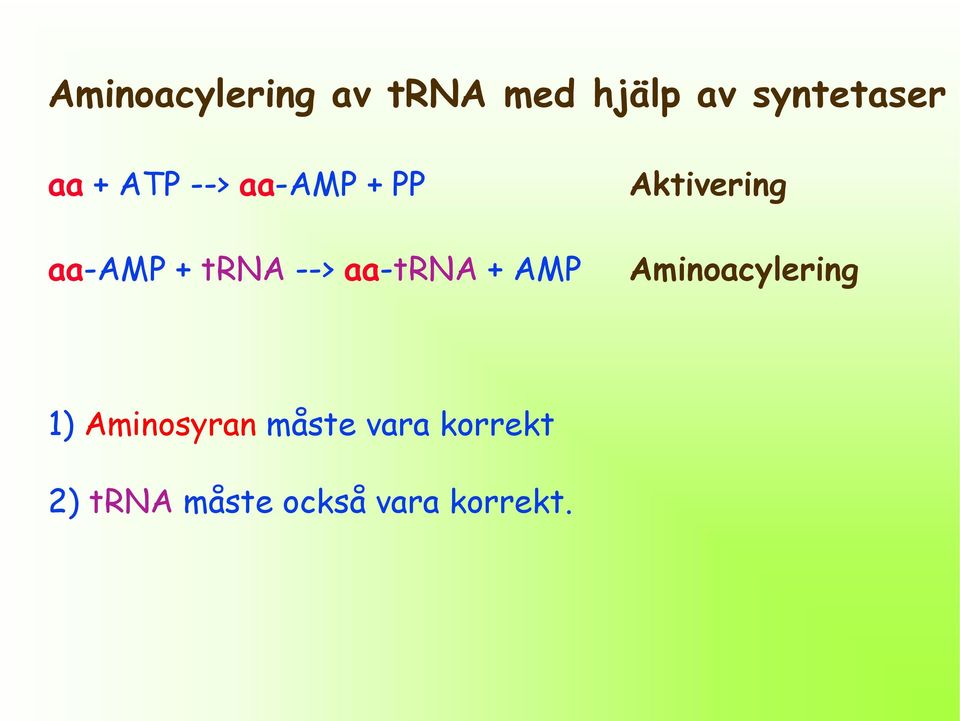 Aminoacylering av tRNA med hjälp av syntetaser

aa + ATP --> aa-AMP + PP Aktivering

aa-AMP + tRNA --> aa-tRNA + AMP Aminoacylering

1) Aminosyran måste vara korrekt

2) tRNA måste också vara korrekt.